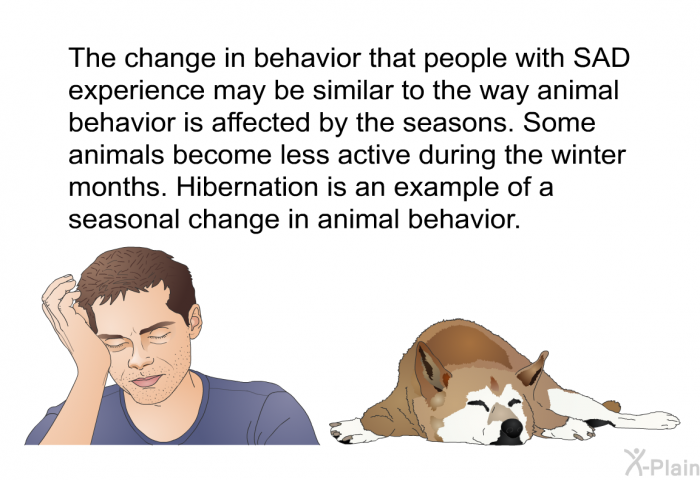 The change in behavior that people with SAD experience may be similar to the way animal behavior is affected by the seasons. Some animals become less active during the winter months. Hibernation is an example of a seasonal change in animal behavior.

X-Plain